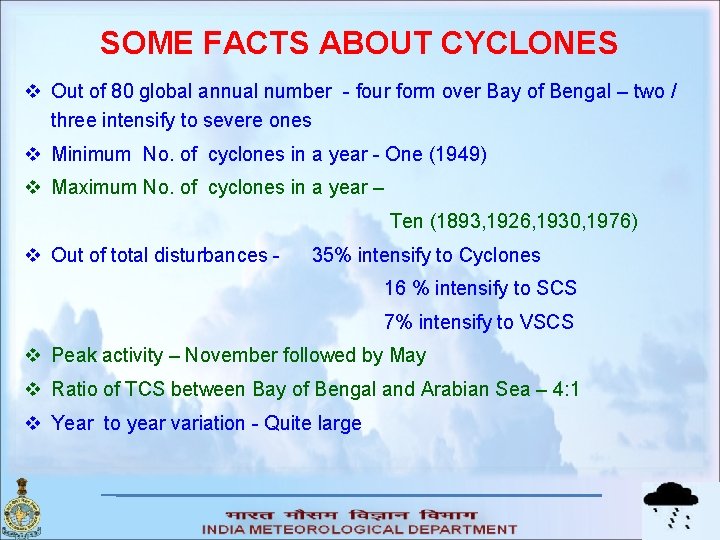 SOME FACTS ABOUT CYCLONES

❖ Out of 80 global annual number - four form over Bay of Bengal – two / three intensify to severe ones

❖ Minimum No. of cyclones in a year - One (1949)

❖ Maximum No. of cyclones in a year –
Ten (1893,1926,1930,1976)

❖ Out of total disturbances - 35% intensify to Cyclones
16 % intensify to SCS
7% intensify to VSCS

❖ Peak activity – November followed by May

❖ Ratio of TCS between Bay of Bengal and Arabian Sea – 4:1

❖ Year to year variation - Quite large

भारत मौसम विज्ञान विभाग
INDIA METEOROLOGICAL DEPARTMENT